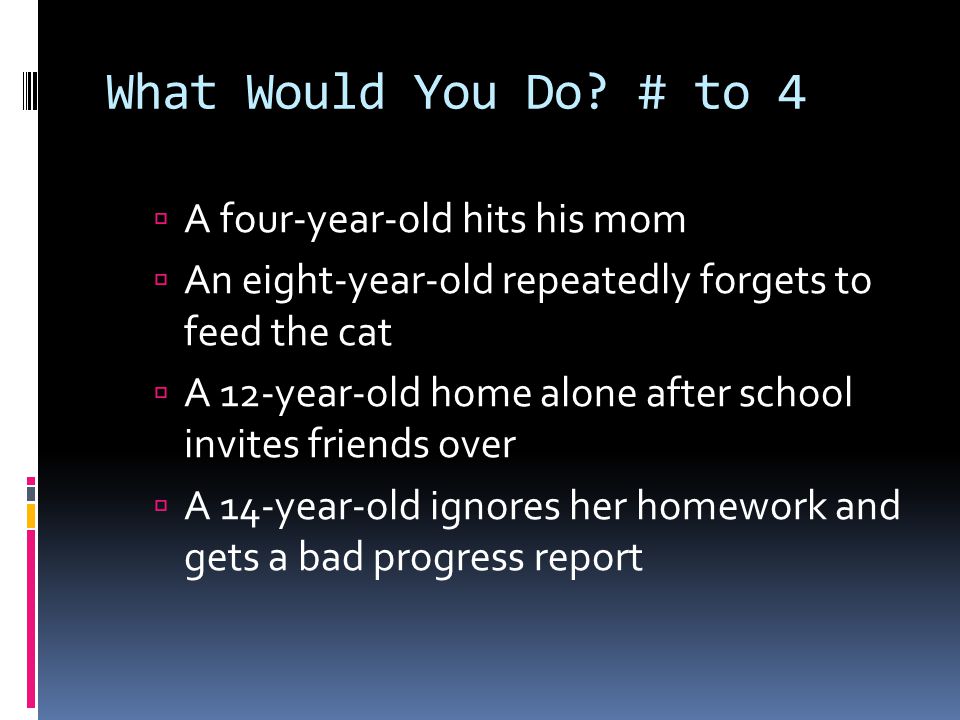 What Would You Do? # to 4

- A four-year-old hits his mom
- An eight-year-old repeatedly forgets to feed the cat
- A 12-year-old home alone after school invites friends over
- A 14-year-old ignores her homework and gets a bad progress report